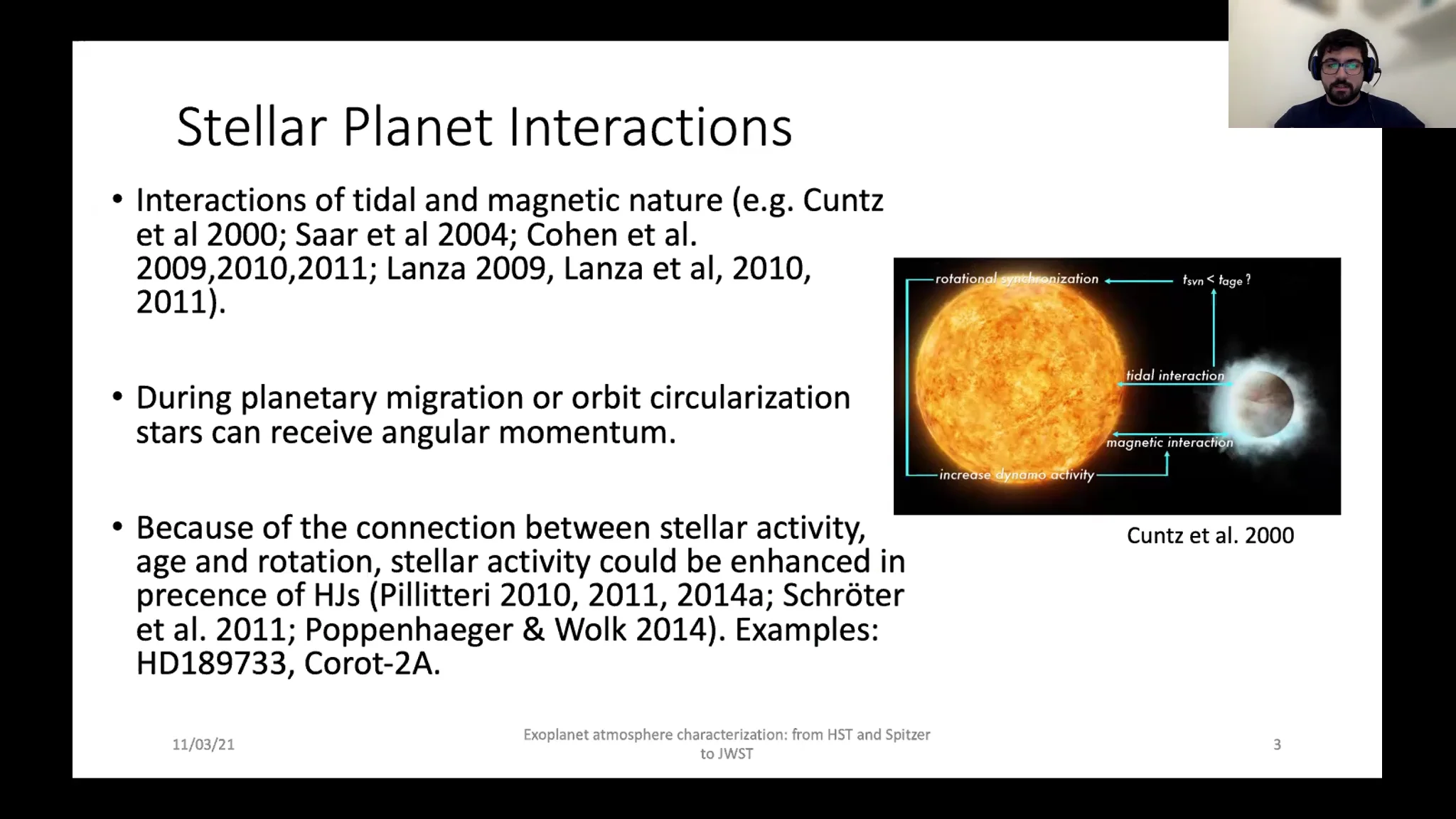 Stellar Planet Interactions

• Interactions of tidal and magnetic nature (e.g. Cuntz et al 2000; Saar et al 2004; Cohen et al. 2009,2010,2011; Lanza 2009, Lanza et al, 2010, 2011).

• During planetary migration or orbit circularization stars can receive angular momentum.

• Because of the connection between stellar activity, age and rotation, stellar activity could be enhanced in precence of HJs (Pillitteri 2010, 2011, 2014a; Schröter et al. 2011; Poppenhaeger & Wolk 2014). Examples: HD189733, Corot-2A.

rotational synchronization

$t_{syn} < t_{age}$ ?

tidal interaction

magnetic interaction

increase dynamo activity

Cuntz et al. 2000

11/03/21

Exoplanet atmosphere characterization: from HST and Spitzer to JWST

3